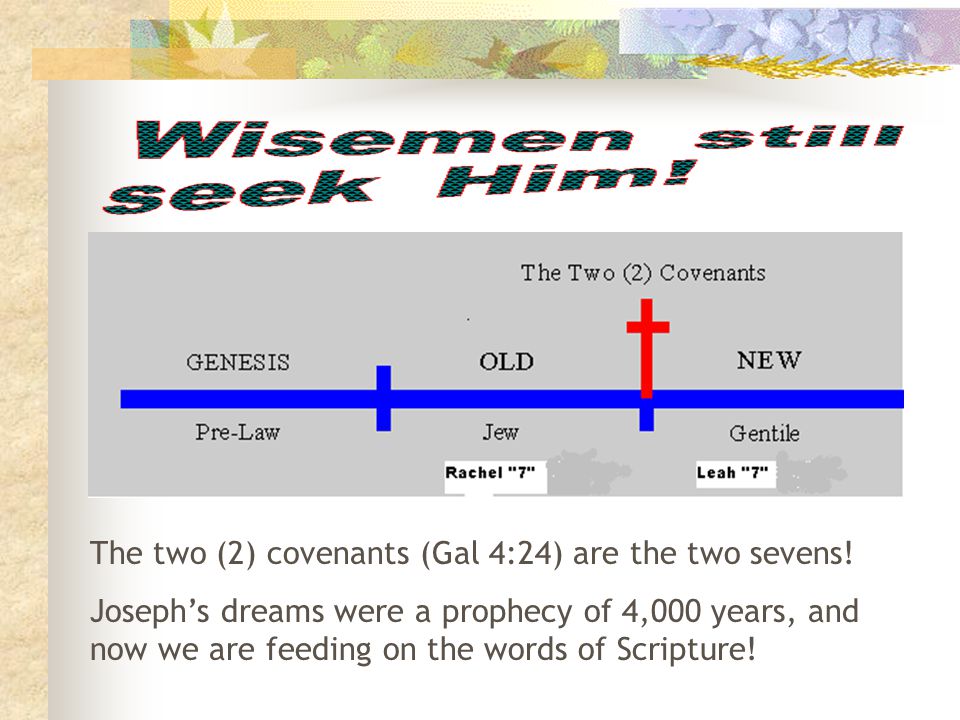 Wisemen still seek Him!

The Two (2) Covenants

GENESIS

OLD

NEW

Pre-Law

Jew

Gentile

Rachel "7"

Leah "7"

The two (2) covenants (Gal 4:24) are the two sevens!

Joseph's dreams were a prophecy of 4,000 years, and now we are feeding on the words of Scripture!